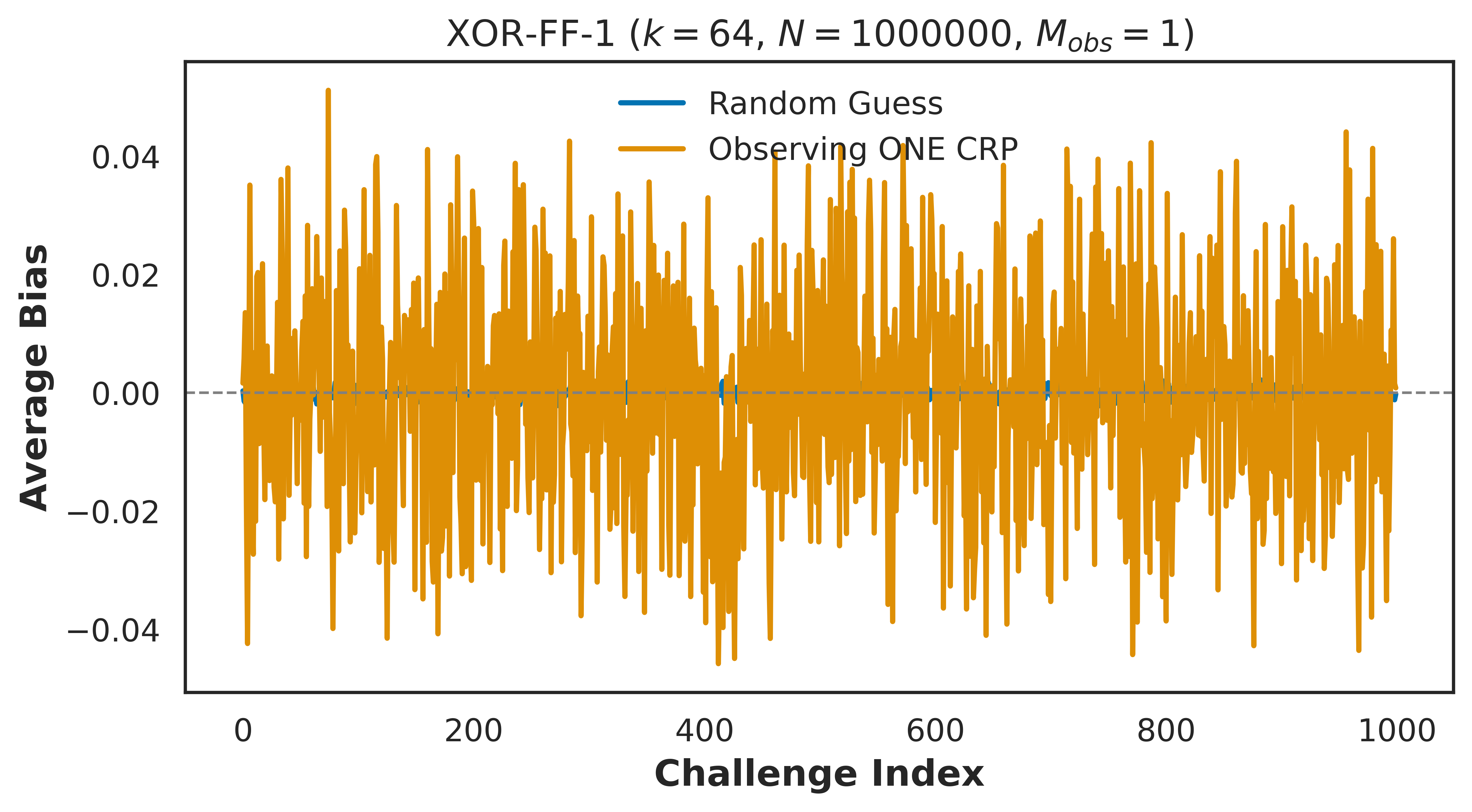 XOR-FF-1 ($k = 64$, $N = 1000000$, $M_{obs} = 1$)

Random Guess
Observing ONE CRP

Average Bias

0.04
0.02
0.00
−0.02
−0.04

0
200
400
600
800
1000

Challenge Index